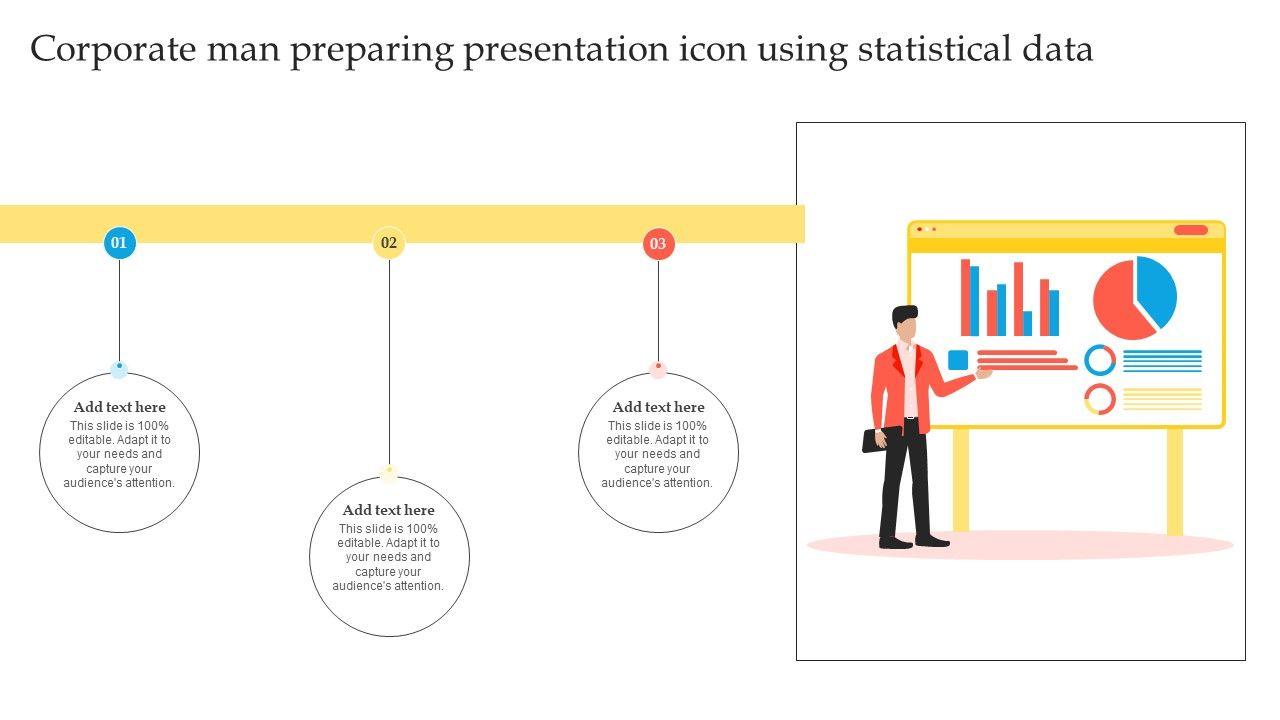 Corporate man preparing presentation icon using statistical data

01

Add text here
This slide is 100% editable. Adapt it to your needs and capture your audience's attention.

02

Add text here
This slide is 100% editable. Adapt it to your needs and capture your audience's attention.

03

Add text here
This slide is 100% editable. Adapt it to your needs and capture your audience's attention.